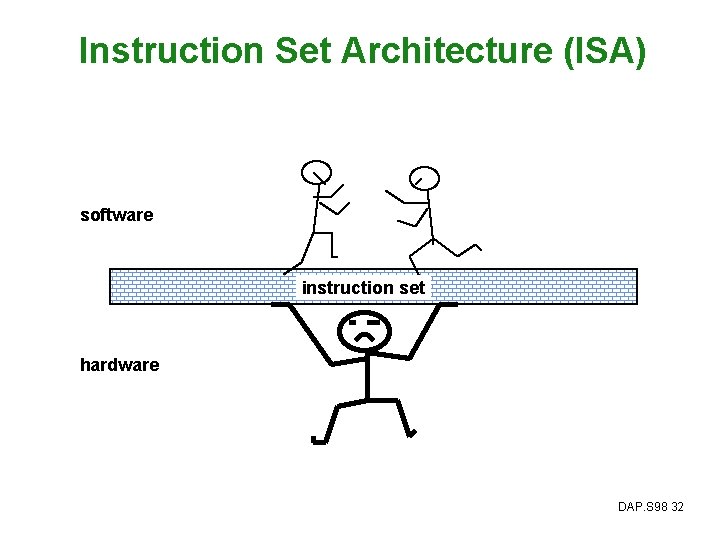 Instruction Set Architecture (ISA)

software

instruction set

hardware

DAP.S98 32